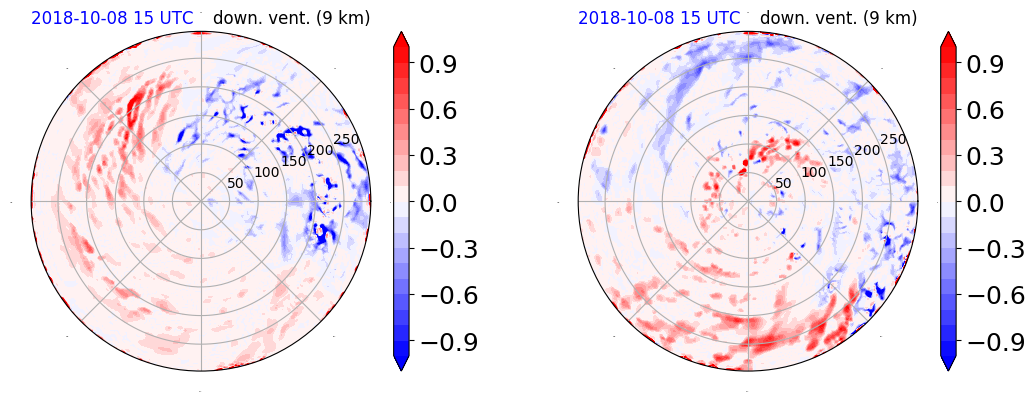 2018-10-08 15 UTC down. vent. (9 km)

50
100
150
200
250

0.9
0.6
0.3
0.0
−0.3
−0.6
−0.9

2018-10-08 15 UTC down. vent. (9 km)

50
100
150
200
250

0.9
0.6
0.3
0.0
−0.3
−0.6
−0.9